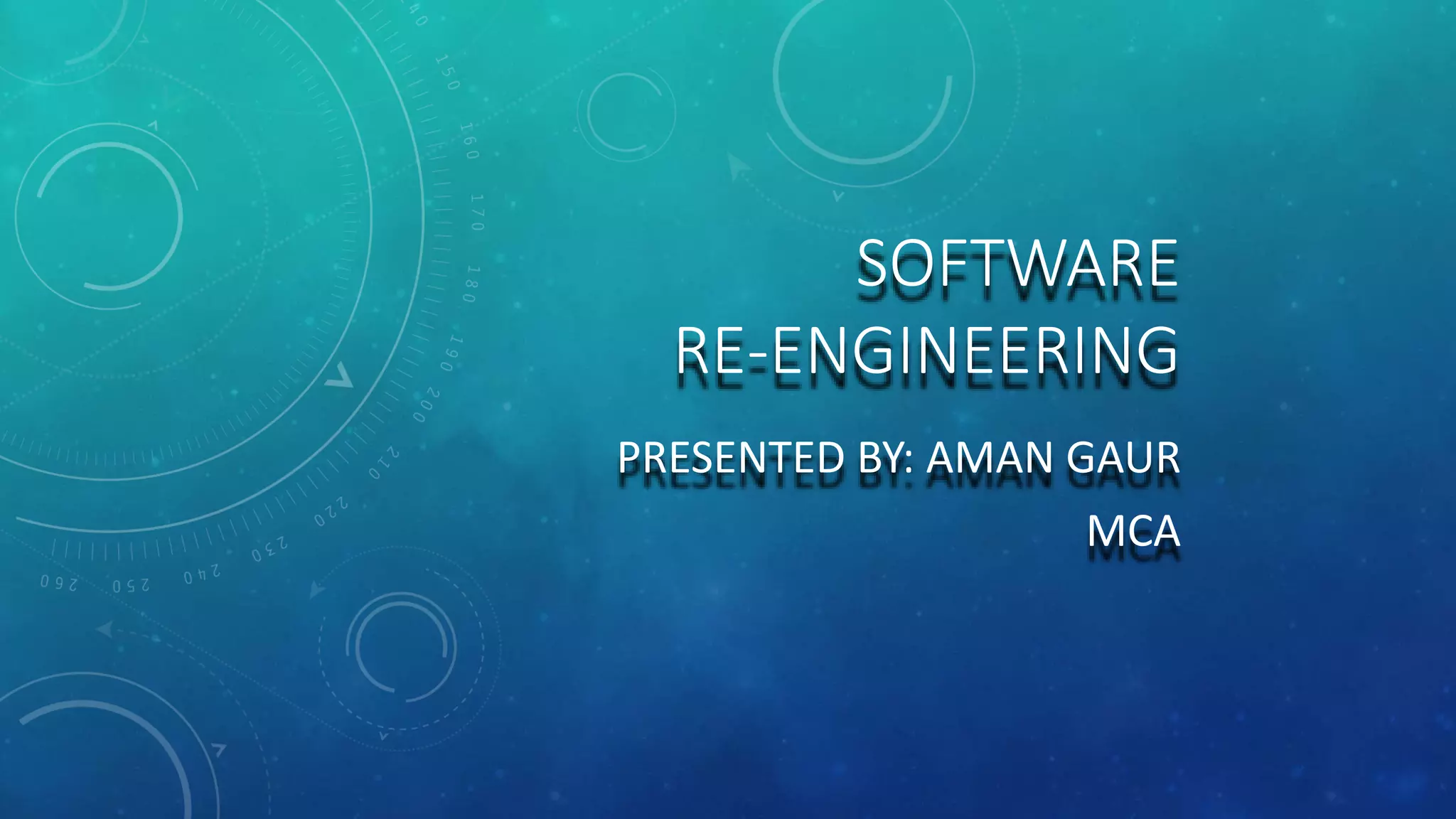 SOFTWARE RE-ENGINEERING

PRESENTED BY: AMAN GAUR

MCA